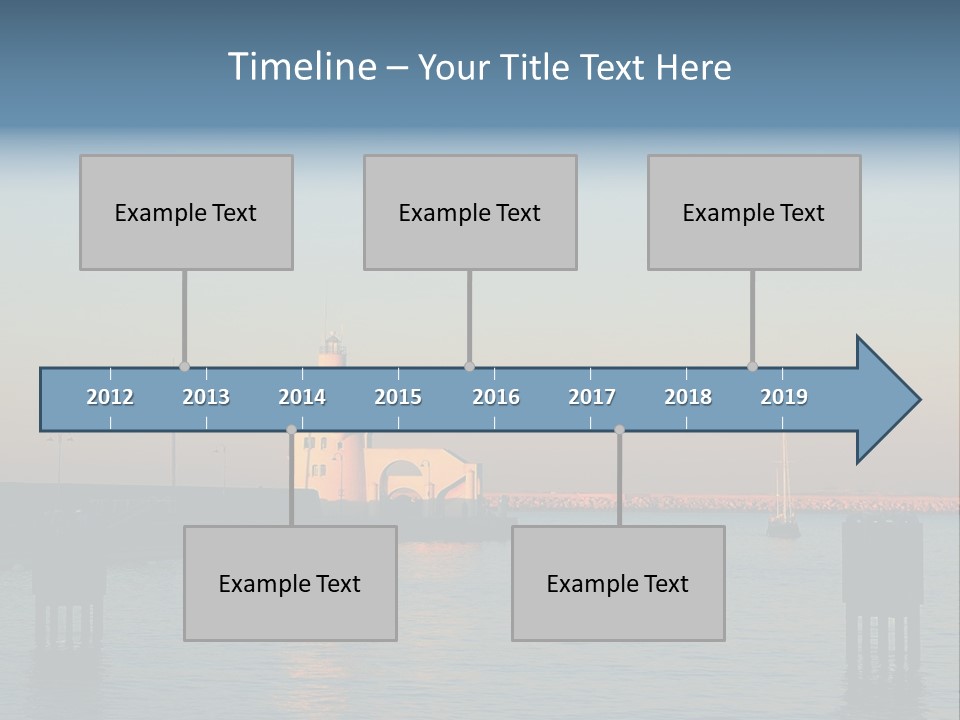 Timeline – Your Title Text Here

Example Text

Example Text

Example Text

2012 2013 2014 2015 2016 2017 2018 2019

Example Text

Example Text